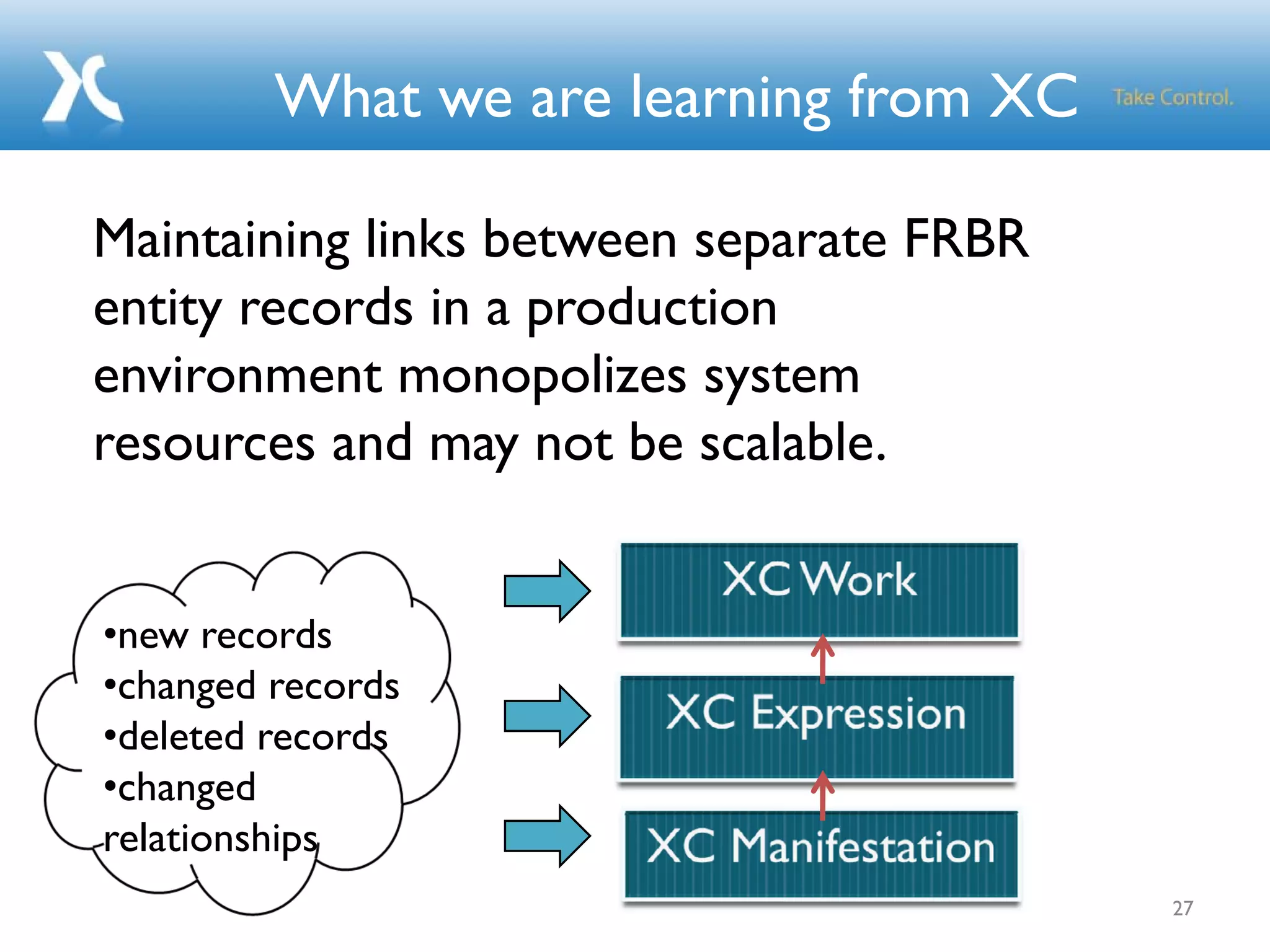 What we are learning from XC

Take Control.

Maintaining links between separate FRBR entity records in a production environment monopolizes system resources and may not be scalable.

•new records
•changed records
•deleted records
•changed relationships

XC Work

XC Expression

XC Manifestation

27